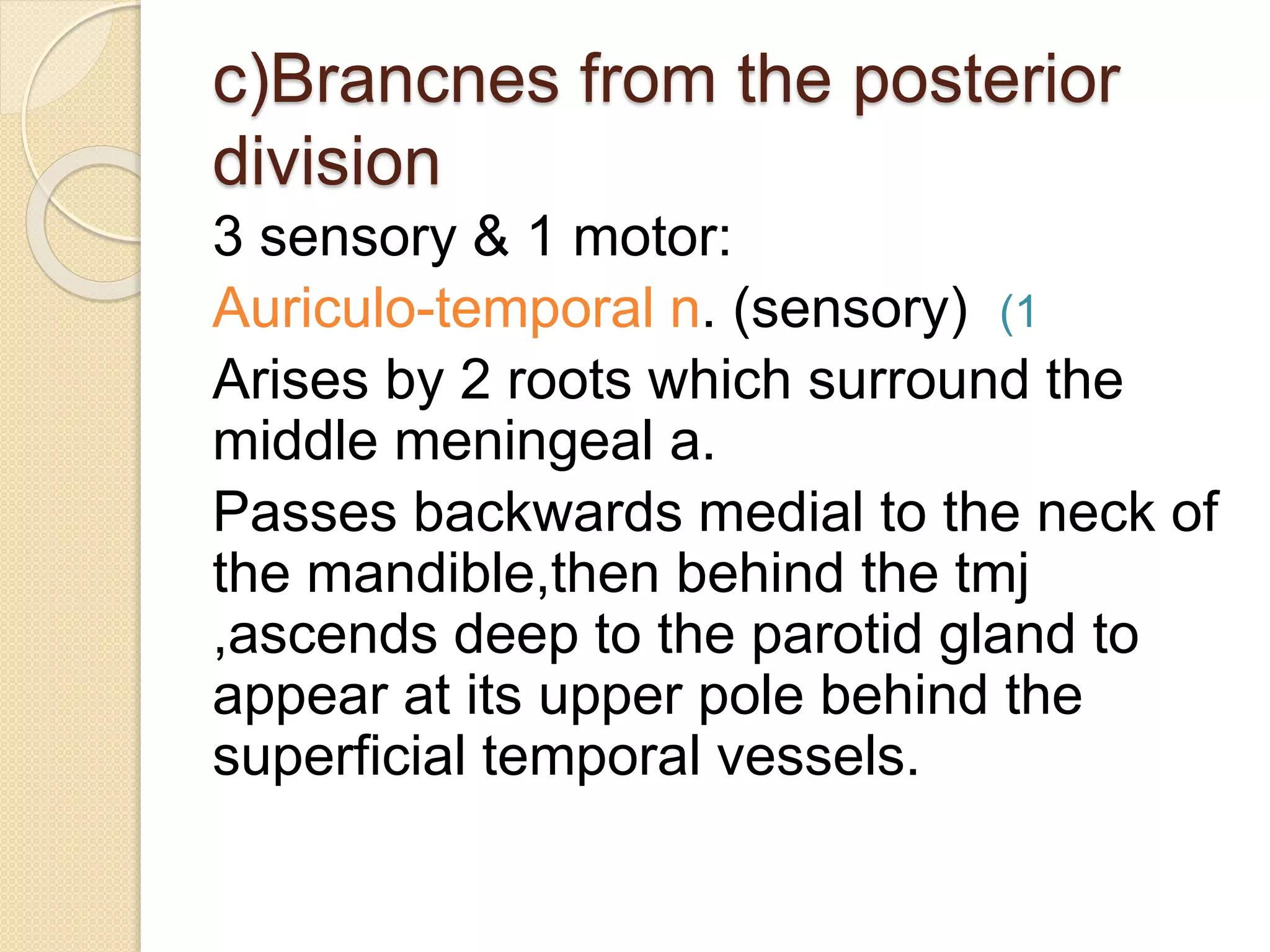 c)Brancnes from the posterior division

3 sensory & 1 motor:

Auriculo-temporal n. (sensory) (1

Arises by 2 roots which surround the middle meningeal a.

Passes backwards medial to the neck of the mandible,then behind the tmj ,ascends deep to the parotid gland to appear at its upper pole behind the superficial temporal vessels.